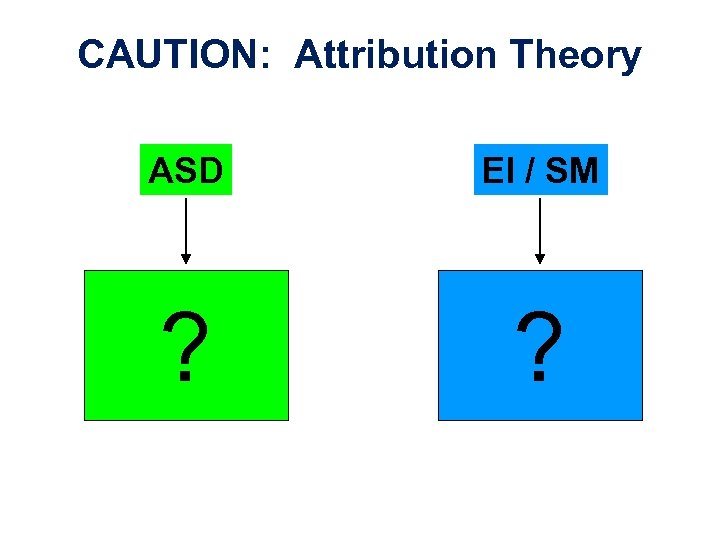 CAUTION: Attribution Theory

ASD

?

EI / SM

?